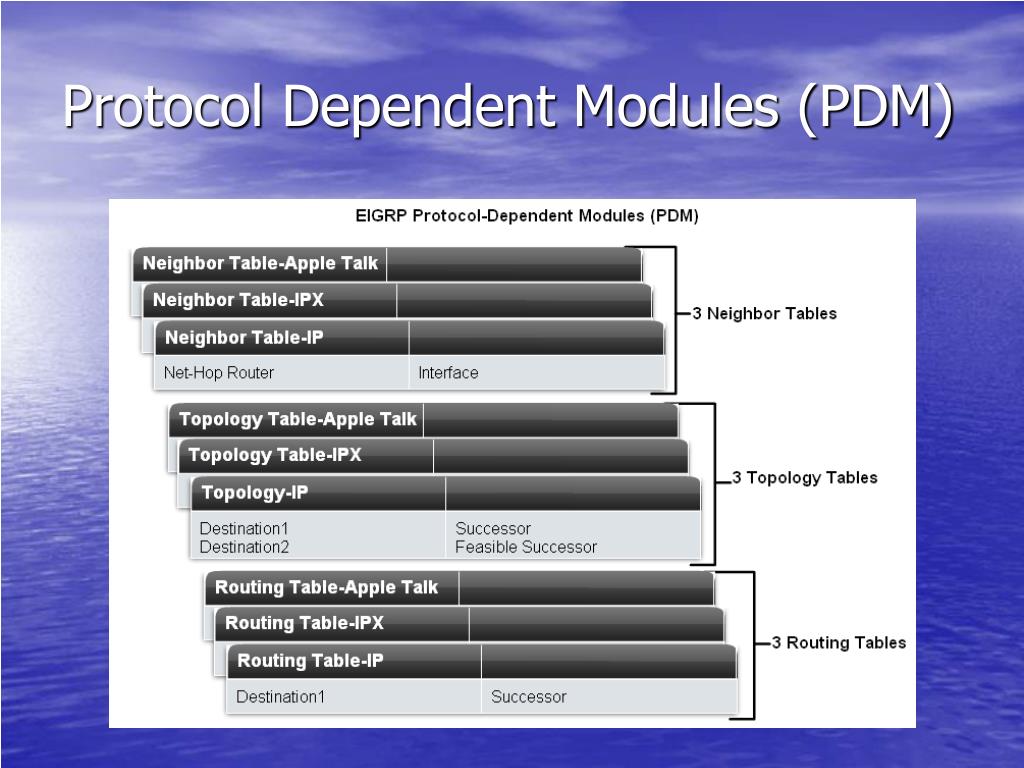 Protocol Dependent Modules (PDM)

EIGRP Protocol-Dependent Modules (PDM)

Neighbor Table-Apple Talk

Neighbor Table-IPX

Neighbor Table-IP

Net-Hop Router

Interface

3 Neighbor Tables

Topology Table-Apple Talk

Topology Table-IPX

Topology-IP

Destination1
Destination2

Successor
Feasible Successor

3 Topology Tables

Routing Table-Apple Talk

Routing Table-IPX

Routing Table-IP

Destination1

Successor

3 Routing Tables